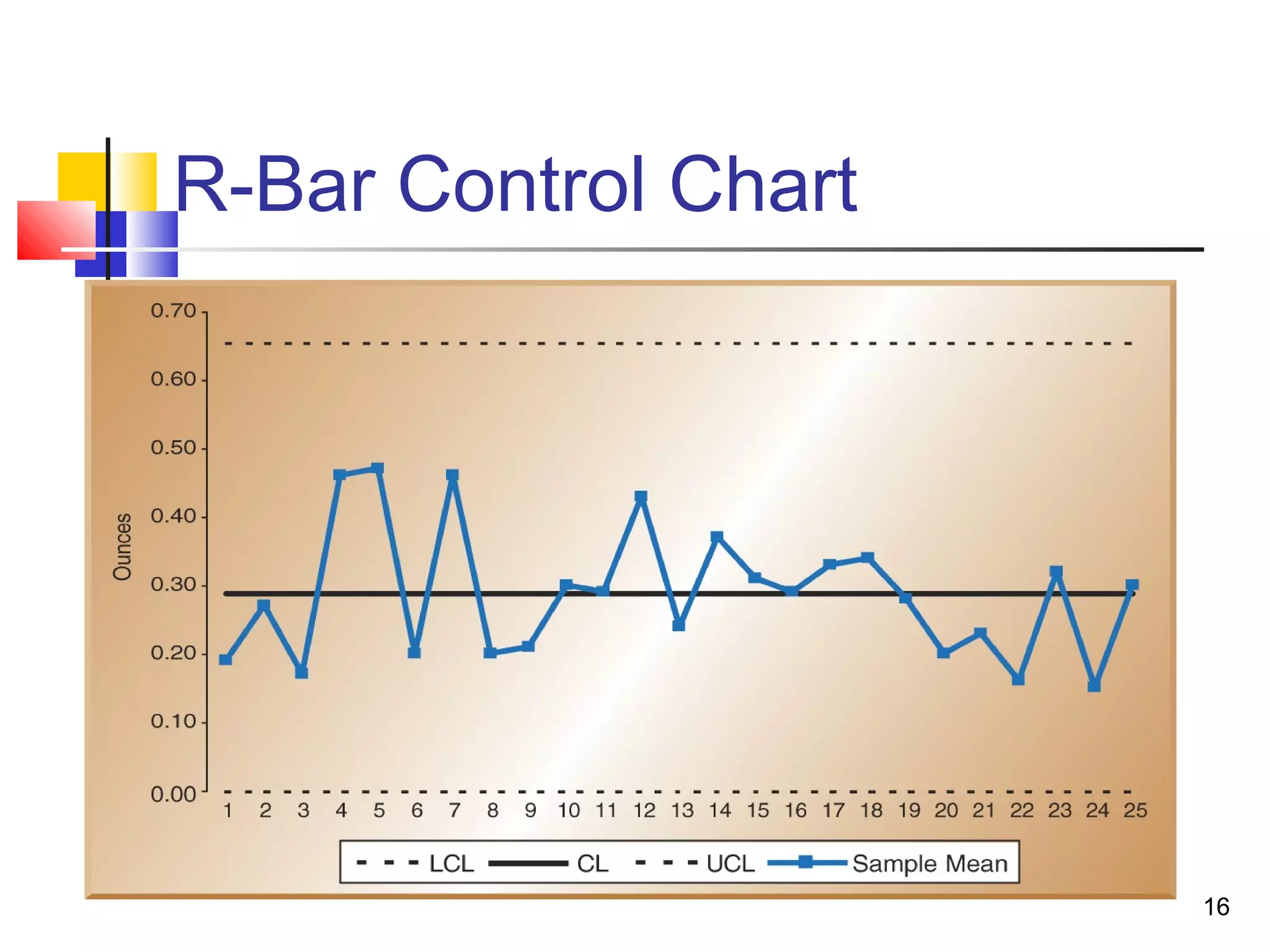 R-Bar Control Chart

Ounces

0.70
0.60
0.50
0.40
0.30
0.20
0.10
0.00

1 2 3 4 5 6 7 8 9 10 11 12 13 14 15 16 17 18 19 20 21 22 23 24 25

LCL CL UCL Sample Mean

16